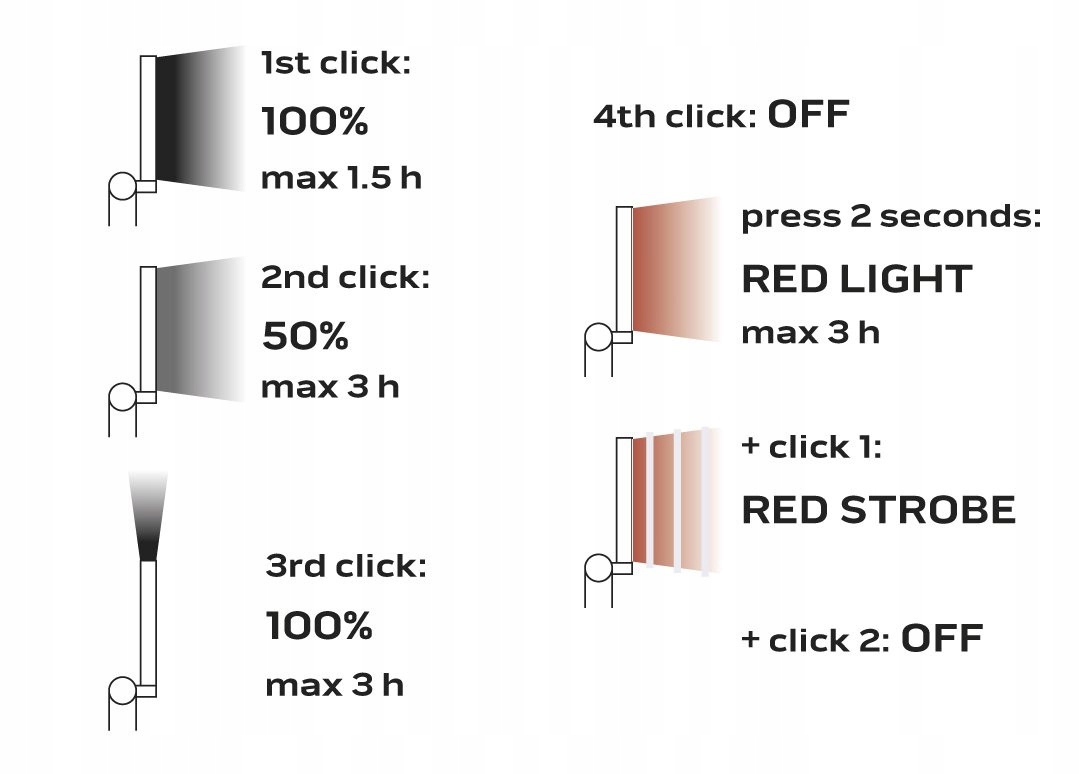 1st click:
100%
max 1.5 h

2nd click:
50%
max 3 h

3rd click:
100%
max 3 h

4th click: OFF

press 2 seconds:
RED LIGHT
max 3 h

+ click 1:
RED STROBE

+ click 2: OFF